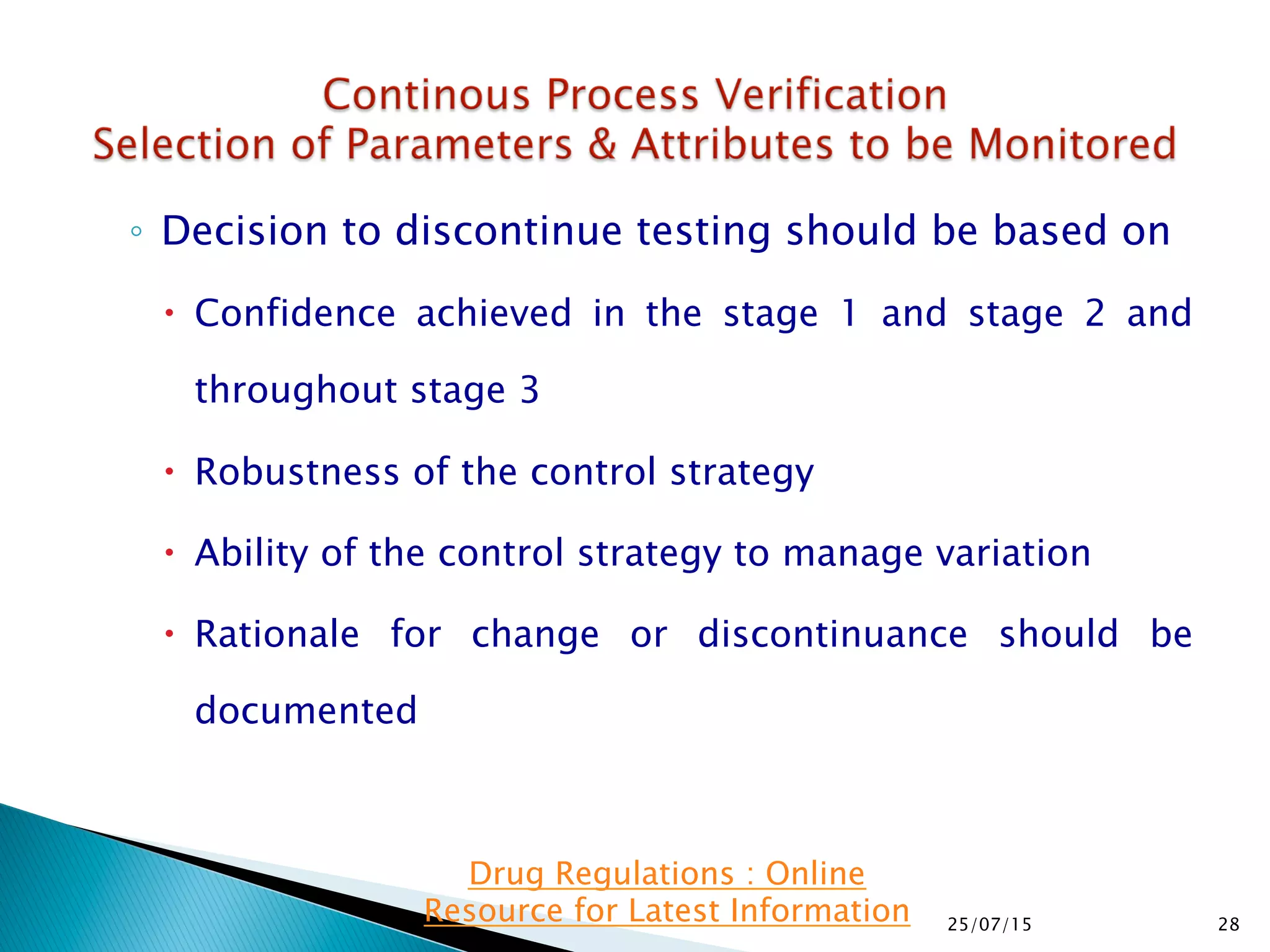 Continous Process Verification
Selection of Parameters & Attributes to be Monitored

◦ Decision to discontinue testing should be based on

• Confidence achieved in the stage 1 and stage 2 and throughout stage 3

• Robustness of the control strategy

• Ability of the control strategy to manage variation

• Rationale for change or discontinuance should be documented

Drug Regulations : Online Resource for Latest Information

25/07/15

28